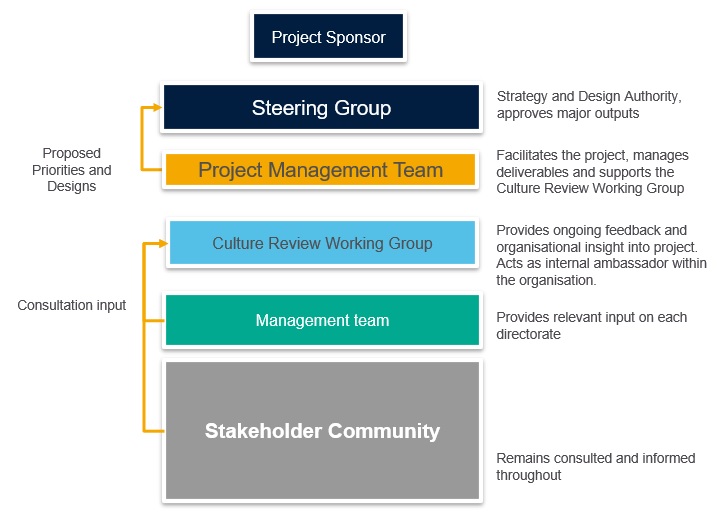 Project Sponsor

Steering Group

Strategy and Design Authority, approves major outputs

Proposed Priorities and Designs

Project Management Team

Facilitates the project, manages deliverables and supports the Culture Review Working Group

Culture Review Working Group

Provides ongoing feedback and organisational insight into project. Acts as internal ambassador within the organisation.

Consultation input

Management team

Provides relevant input on each directorate

Stakeholder Community

Remains consulted and informed throughout